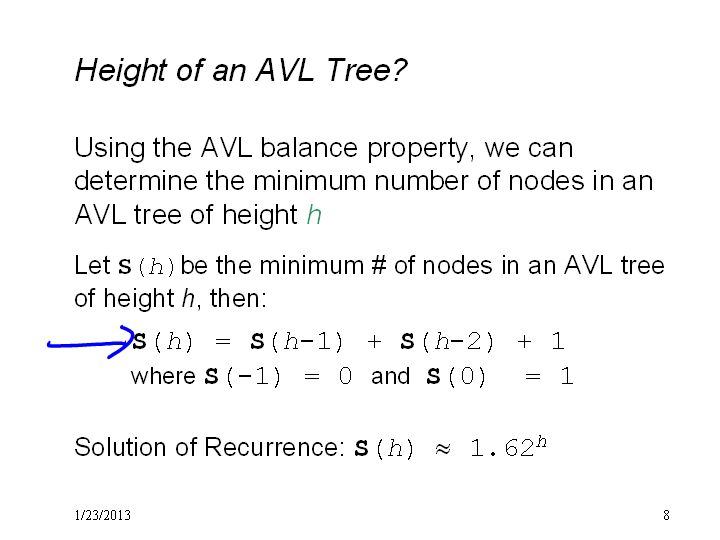 Height of an AVL Tree?

Using the AVL balance property, we can determine the minimum number of nodes in an AVL tree of height $h$

Let $S(h)$ be the minimum # of nodes in an AVL tree of height $h$, then:

$S(h) = S(h-1) + S(h-2) + 1$
where $S(-1) = 0$ and $S(0) = 1$

Solution of Recurrence: $S(h) \approx 1.62^h$

1/23/2013

8